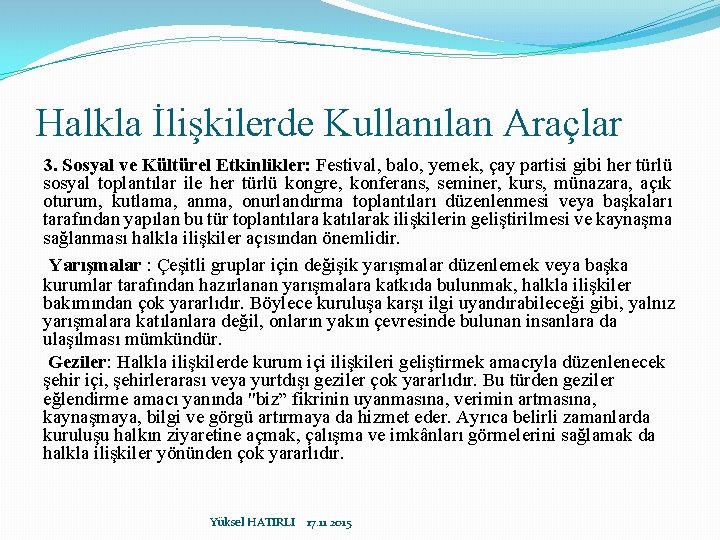 Halkla İlişkilerde Kullanılan Araçlar

3. Sosyal ve Kültürel Etkinlikler: Festival, balo, yemek, çay partisi gibi her türlü sosyal toplantılar ile her türlü kongre, konferans, seminer, kurs, münazara, açık oturum, kutlama, anma, onurlandırma toplantıları düzenlenmesi veya başkaları tarafından yapılan bu tür toplantılara katılarak ilişkilerin geliştirilmesi ve kaynaşma sağlanması halkla ilişkiler açısından önemlidir.

Yarışmalar : Çeşitli gruplar için değişik yarışmalar düzenlemek veya başka kurumlar tarafından hazırlanan yarışmalara katkıda bulunmak, halkla ilişkiler bakımından çok yararlıdır. Böylece kuruluşa karşı ilgi uyandırabileceği gibi, yalnız yarışmalara katılanlara değil, onların yakın çevresinde bulunan insanlara da ulaşılması mümkündür.

Geziler: Halkla ilişkilerde kurum içi ilişkileri geliştirmek amacıyla düzenlenecek şehir içi, şehirlerarası veya yurtdışı geziler çok yararlıdır. Bu türden geziler eğlendirme amacı yanında "biz" fikrinin uyanmasına, verimin artmasına, kaynaşmaya, bilgi ve görgü artırmaya da hizmet eder. Ayrıca belirli zamanlarda kuruluşu halkın ziyaretine açmak, çalışma ve imkânları görmelerini sağlamak da halkla ilişkiler yönünden çok yararlıdır.

Yüksel HATIRLI 17.11 2015